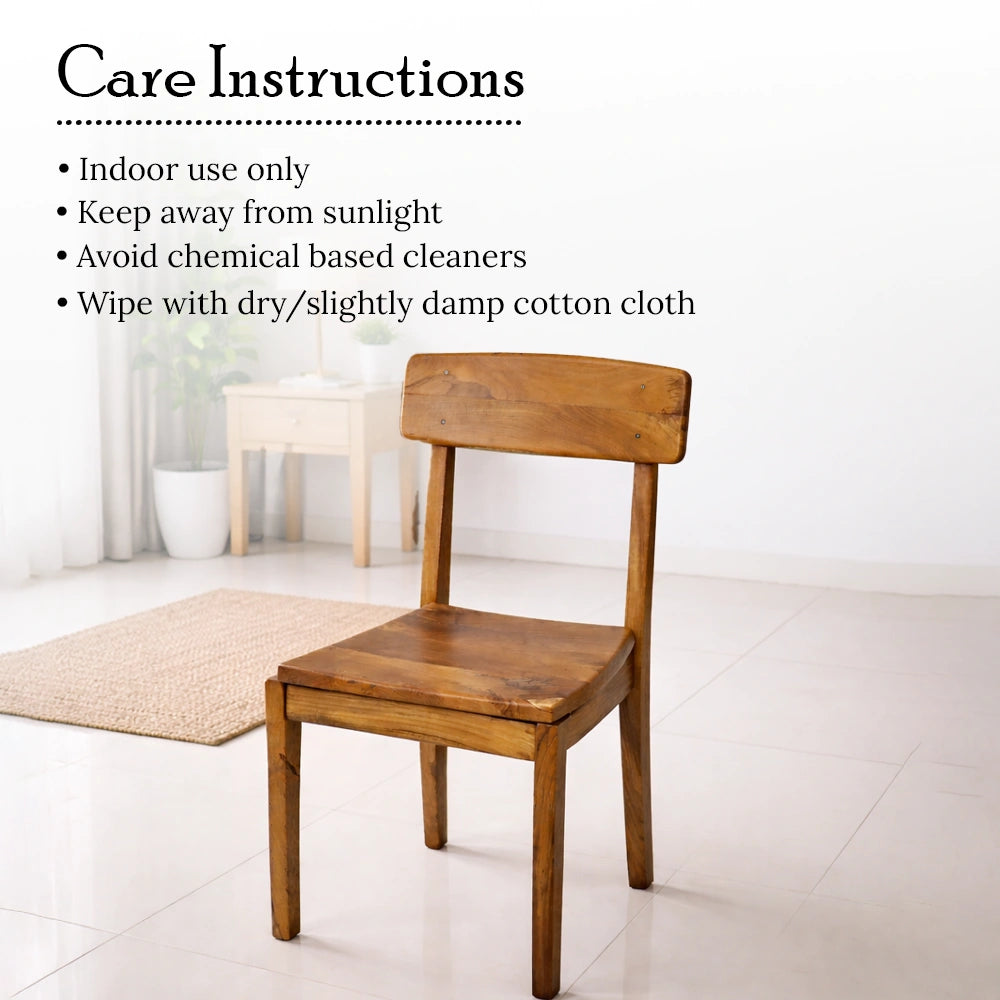 Care Instructions

• Indoor use only
• Keep away from sunlight
• Avoid chemical based cleaners
• Wipe with dry/slightly damp cotton cloth